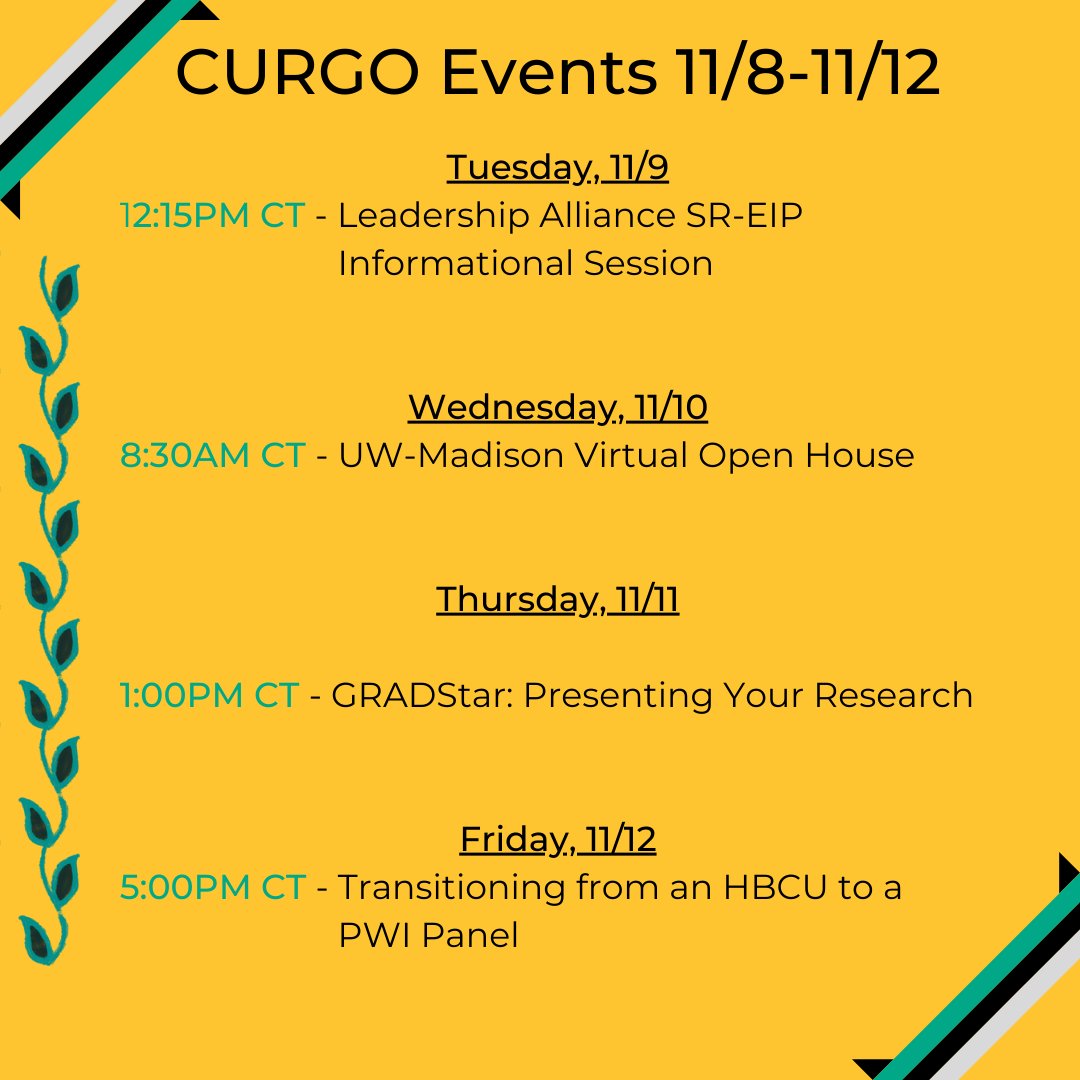 CURGO Events 11/8-11/12

Tuesday, 11/9
12:15PM CT - Leadership Alliance SR-EIP Informational Session

Wednesday, 11/10
8:30AM CT - UW-Madison Virtual Open House

Thursday, 11/11

1:00PM CT - GRADStar: Presenting Your Research

Friday, 11/12
5:00PM CT - Transitioning from an HBCU to a PWI Panel